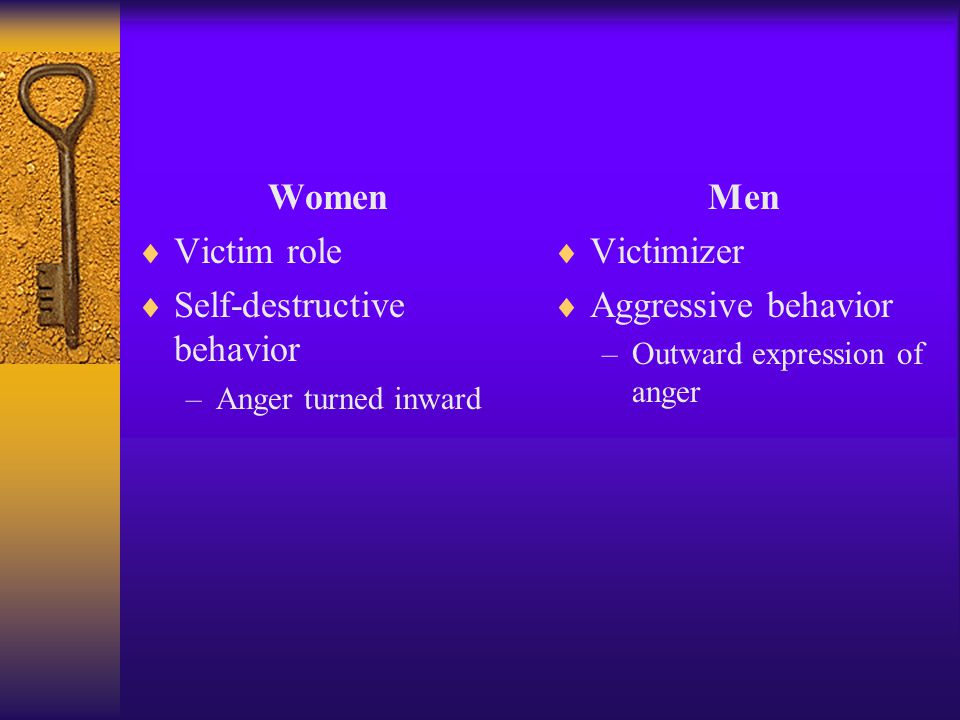 Women

♦ Victim role
♦ Self-destructive behavior
– Anger turned inward

Men

♦ Victimizer
♦ Aggressive behavior
– Outward expression of anger